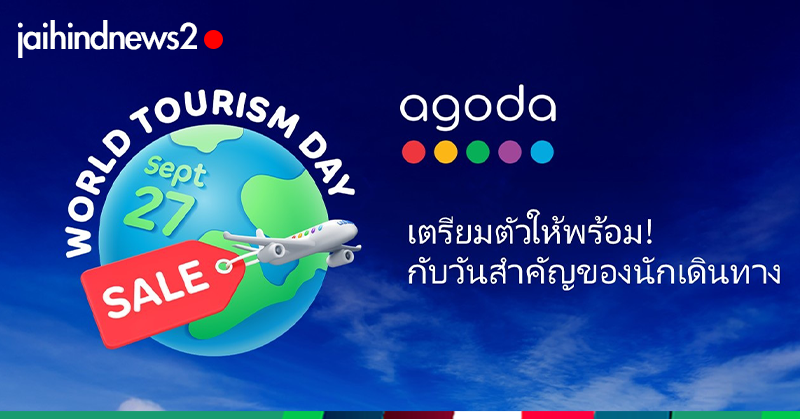 jaihindnews2

WORLD TOURISM DAY

Sept 27

SALE

agoda

เตรียมตัวให้พร้อม!
กับวันสำคัญของนักเดินทาง